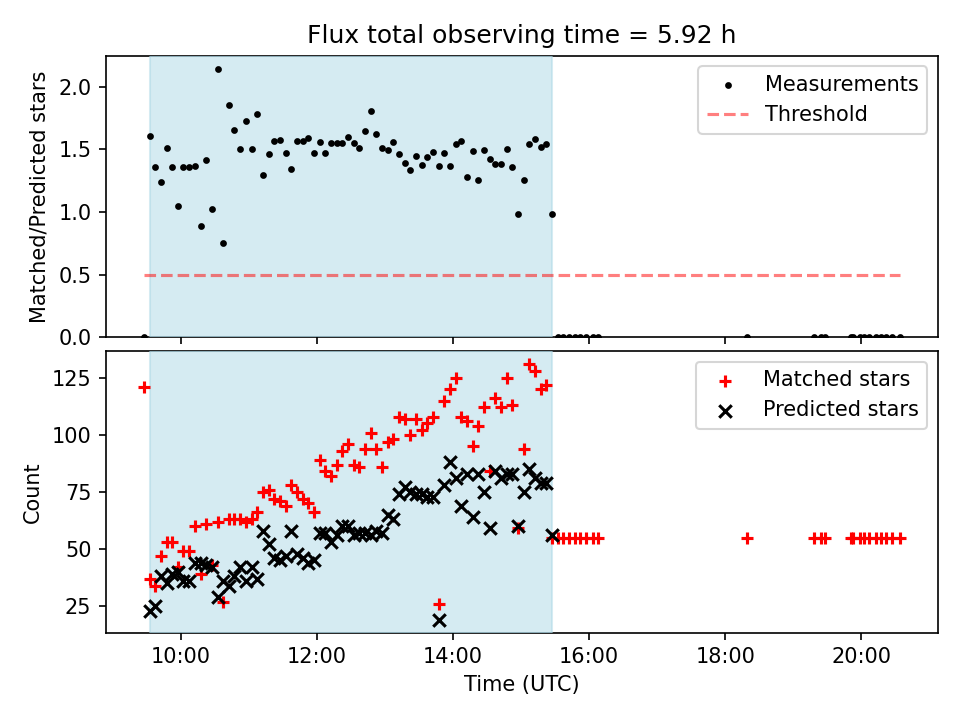 Flux total observing time = 5.92 h

Matched/Predicted stars

2.0
1.5
1.0
0.5
0.0

Measurements
Threshold

Count

125
100
75
50
25

Matched stars
Predicted stars

10:00
12:00
14:00
16:00
18:00
20:00

Time (UTC)